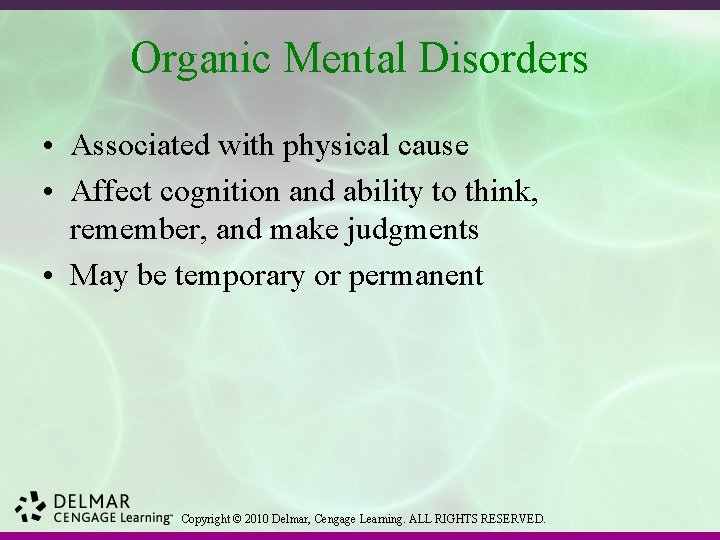 Organic Mental Disorders

• Associated with physical cause
• Affect cognition and ability to think, remember, and make judgments
• May be temporary or permanent

DELMAR
CENGAGE Learning™

Copyright © 2010 Delmar, Cengage Learning. ALL RIGHTS RESERVED.